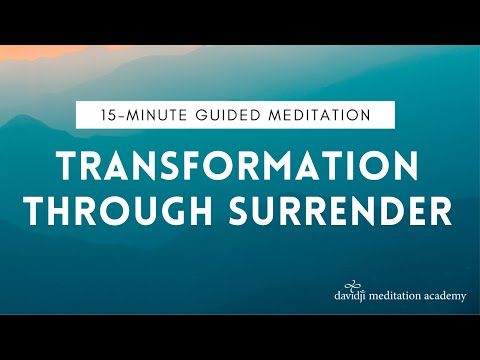 15-MINUTE GUIDED MEDITATION

TRANSFORMATION THROUGH SURRENDER

davidji meditation academy